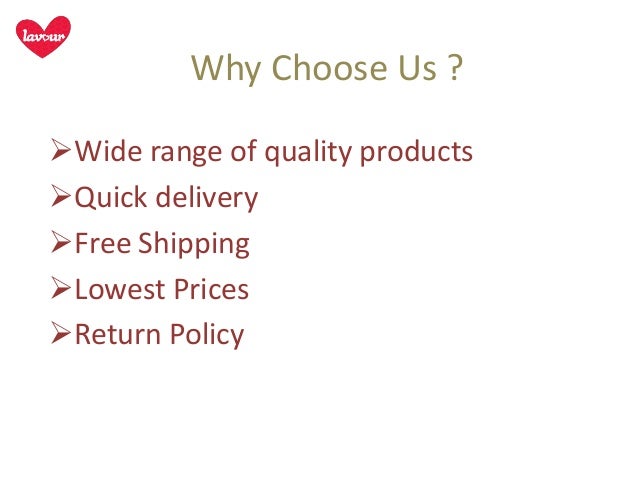 lavour

Why Choose Us ?

➢Wide range of quality products
➢Quick delivery
➢Free Shipping
➢Lowest Prices
➢Return Policy